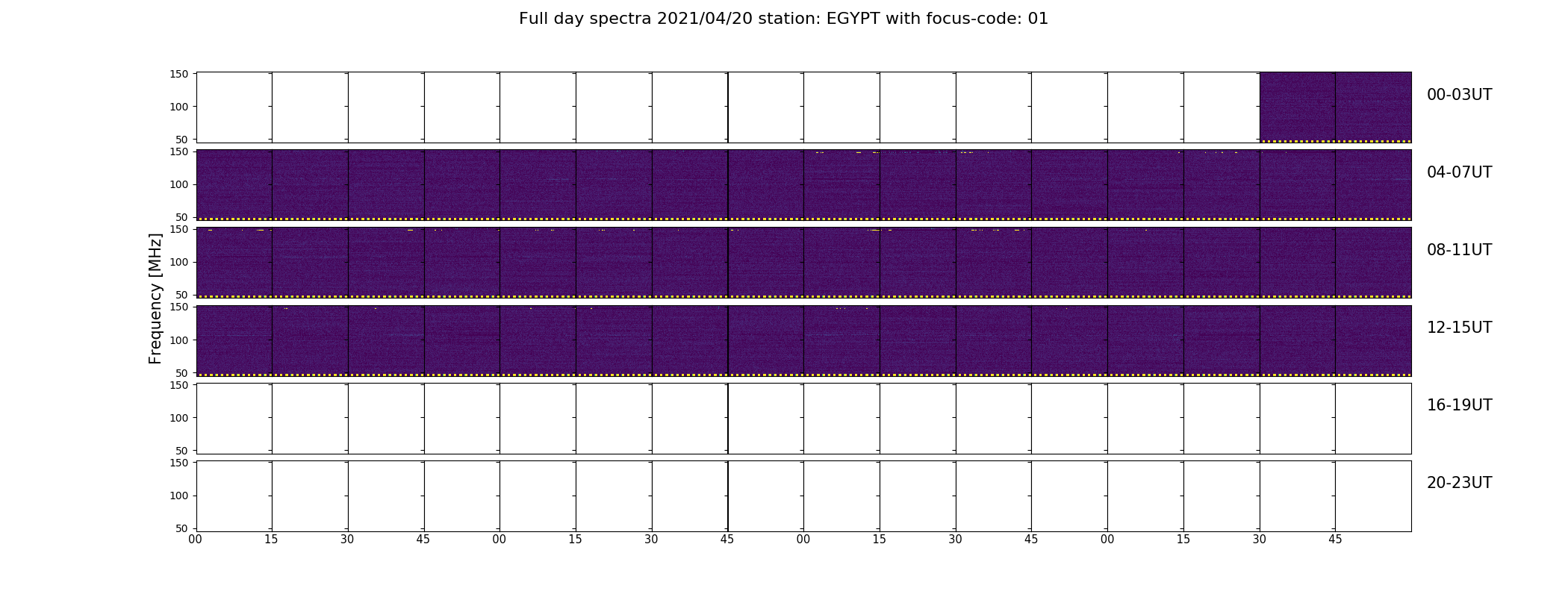 Full day spectra 2021/04/20 station: EGYPT with focus-code: 01

Frequency [MHz]

150
100
50
00-03UT

150
100
50
04-07UT

150
100
50
08-11UT

150
100
50
12-15UT

150
100
50
16-19UT

150
100
50
20-23UT

00 15 30 45 00 15 30 45 00 15 30 45 00 15 30 45